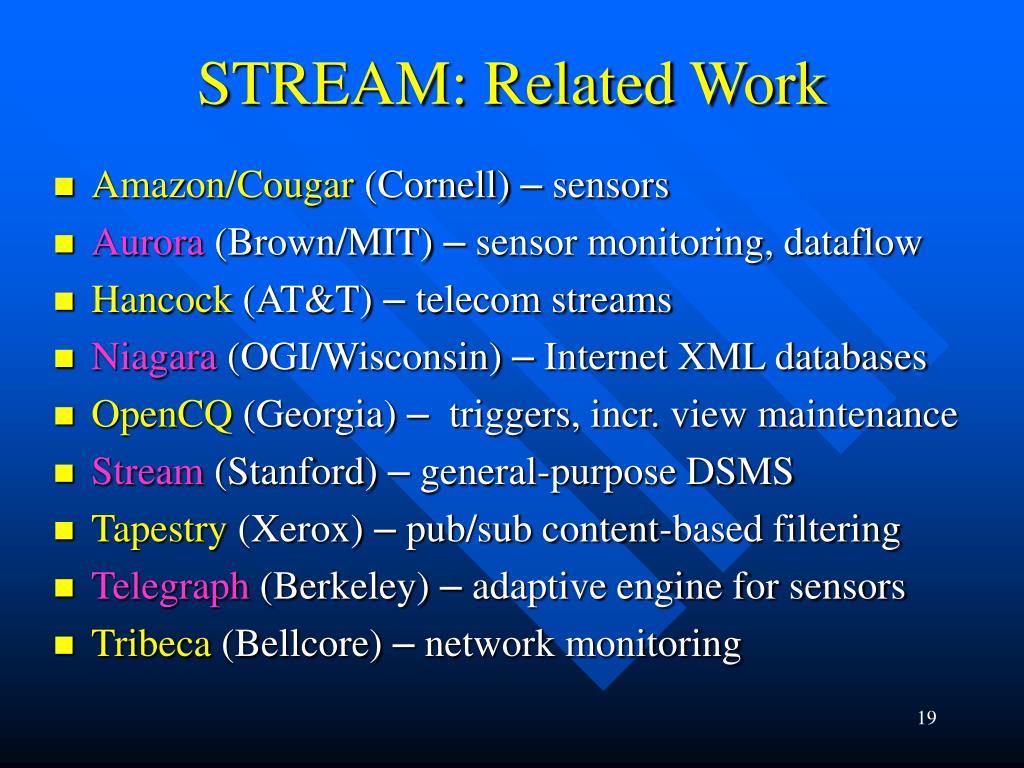 STREAM: Related Work

- Amazon/Cougar (Cornell) – sensors
- Aurora (Brown/MIT) – sensor monitoring, dataflow
- Hancock (AT&T) – telecom streams
- Niagara (OGI/Wisconsin) – Internet XML databases
- OpenCQ (Georgia) – triggers, incr. view maintenance
- Stream (Stanford) – general-purpose DSMS
- Tapestry (Xerox) – pub/sub content-based filtering
- Telegraph (Berkeley) – adaptive engine for sensors
- Tribeca (Bellcore) – network monitoring

19